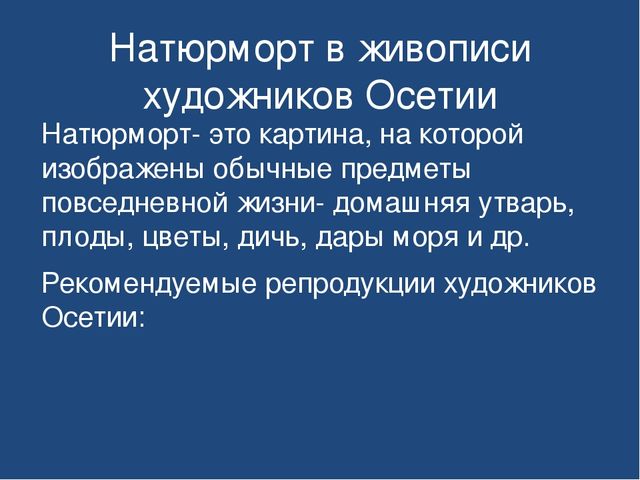 Натюрморт в живописи художников Осетии

Натюрморт- это картина, на которой изображены обычные предметы повседневной жизни- домашняя утварь, плоды, цветы, дичь, дары моря и др.

Рекомендуемые репродукции художников Осетии: